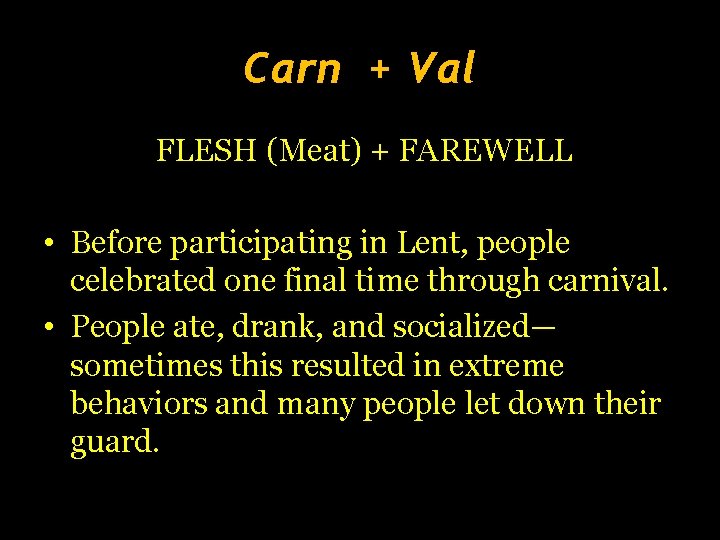 Carn + Val

FLESH (Meat) + FAREWELL

• Before participating in Lent, people celebrated one final time through carnival.
• People ate, drank, and socialized—sometimes this resulted in extreme behaviors and many people let down their guard.